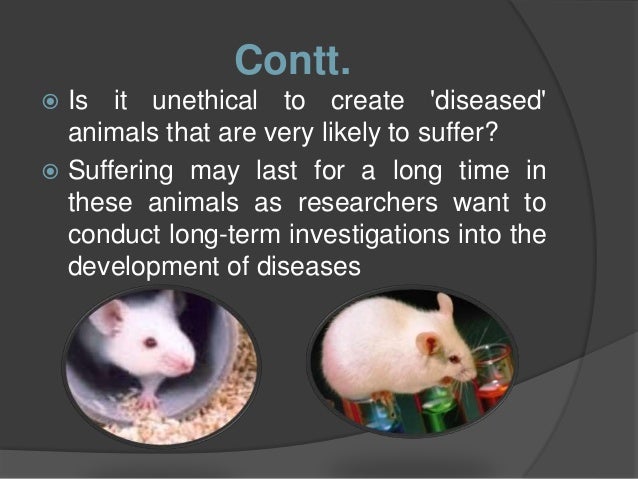 Contt.

Is it unethical to create 'diseased' animals that are very likely to suffer?

Suffering may last for a long time in these animals as researchers want to conduct long-term investigations into the development of diseases